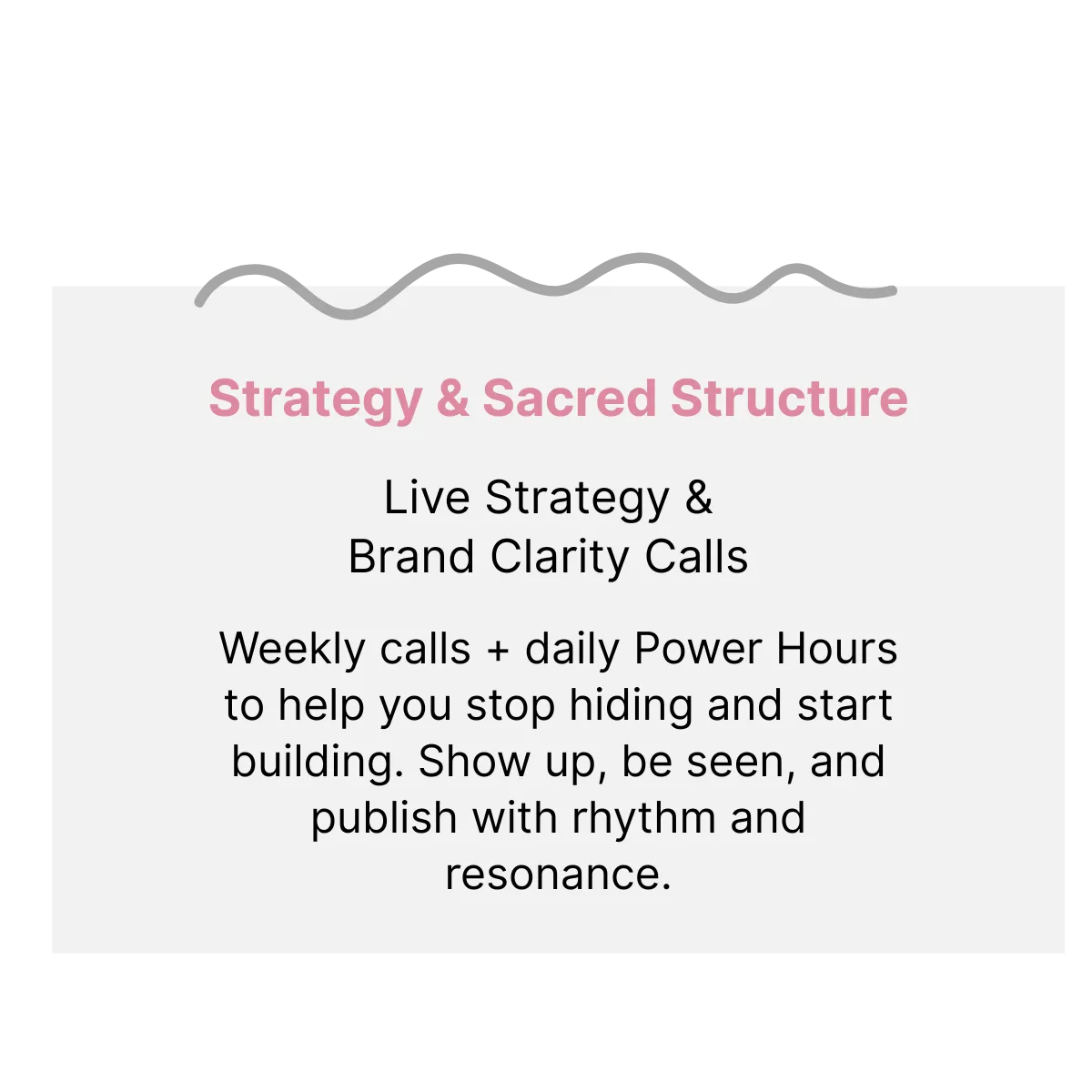 Strategy & Sacred Structure

Live Strategy & Brand Clarity Calls

Weekly calls + daily Power Hours to help you stop hiding and start building. Show up, be seen, and publish with rhythm and resonance.